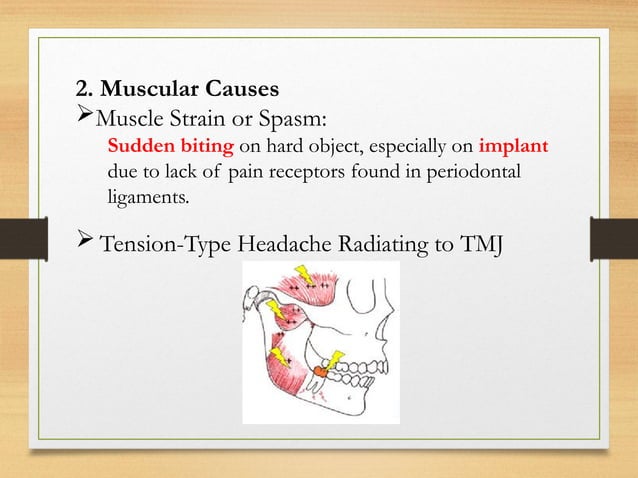 2. Muscular Causes

➢Muscle Strain or Spasm:

Sudden biting on hard object, especially on implant due to lack of pain receptors found in periodontal ligaments.

➢ Tension-Type Headache Radiating to TMJ